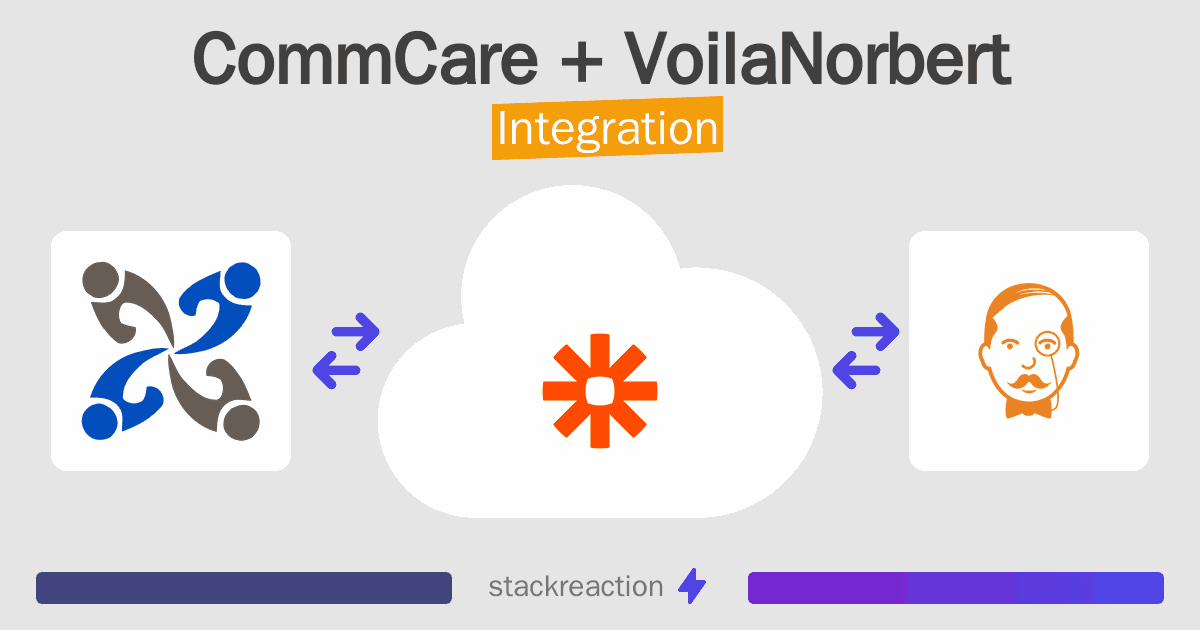 CommCare + VoilaNorbert
Integration

stackreaction